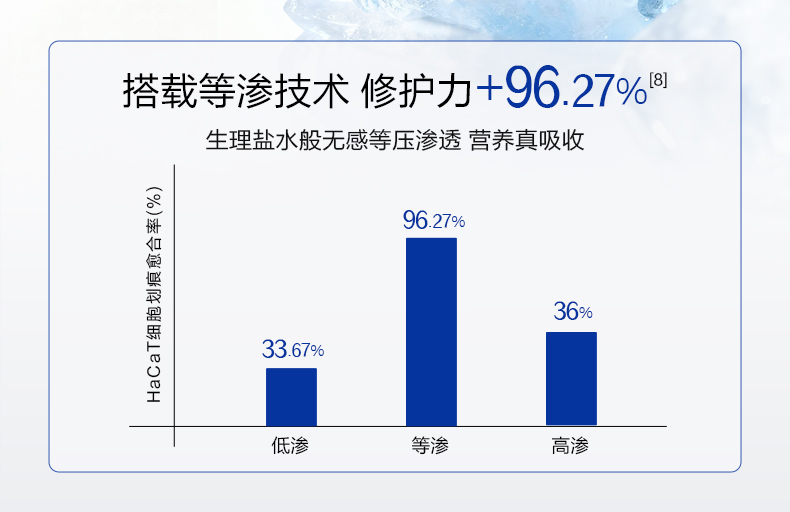 搭载等渗技术 修护力+96.27%[8]

生理盐水般无感等压渗透 营养真吸收

HaCaT细胞划痕愈合率(%)

33.67%

96.27%

36%

低渗

等渗

高渗